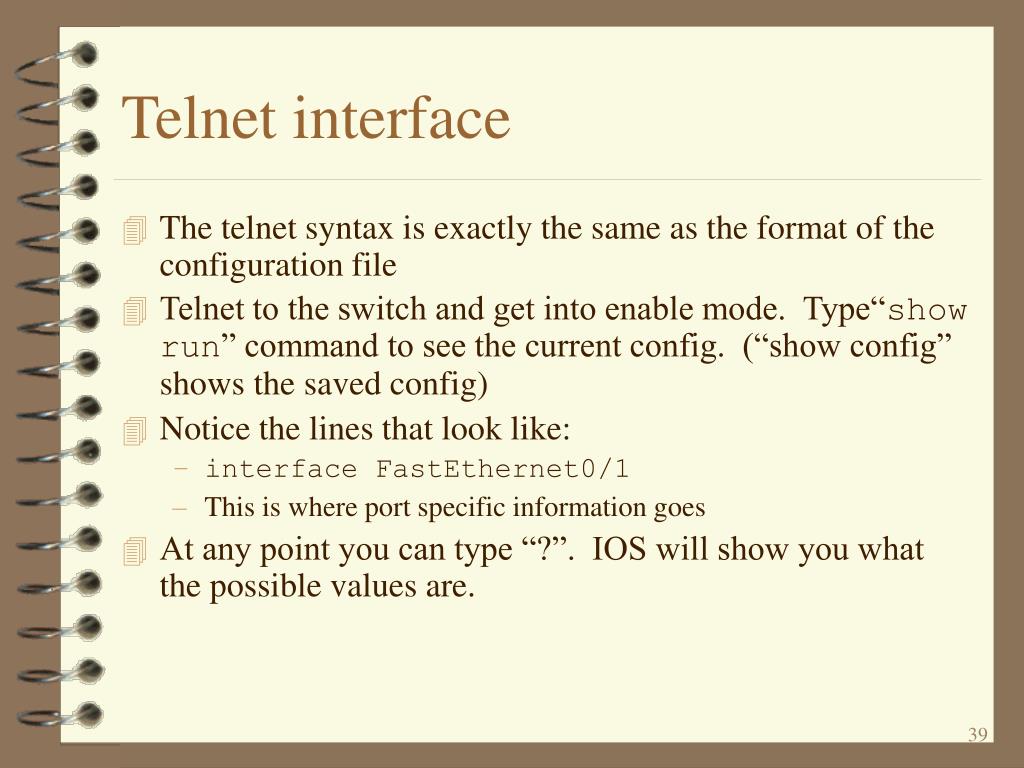 Telnet interface

The telnet syntax is exactly the same as the format of the configuration file

Telnet to the switch and get into enable mode. Type“show run” command to see the current config. (“show config” shows the saved config)

Notice the lines that look like:

– interface FastEthernet0/1

– This is where port specific information goes

At any point you can type “?”. IOS will show you what the possible values are.

39